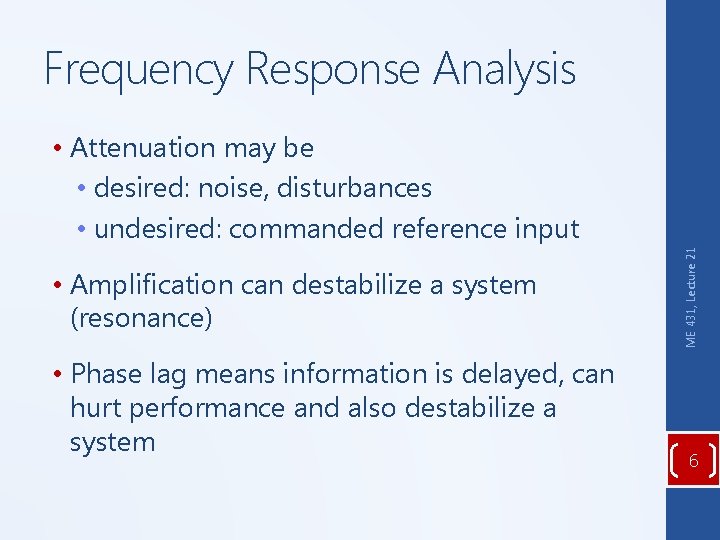 Frequency Response Analysis

• Attenuation may be
  • desired: noise, disturbances
  • undesired: commanded reference input

• Amplification can destabilize a system (resonance)

• Phase lag means information is delayed, can hurt performance and also destabilize a system

ME 431, Lecture 21

6